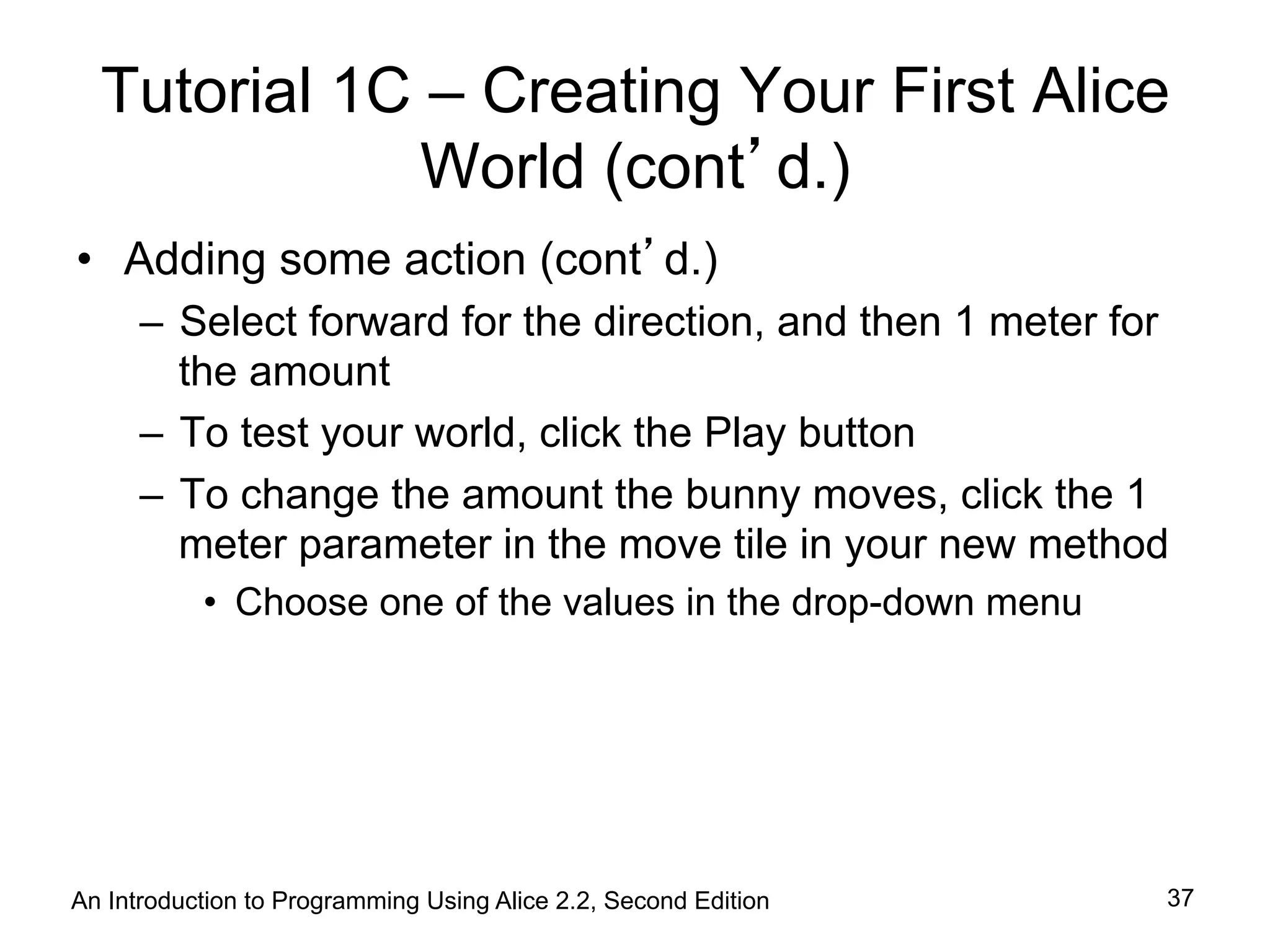 Tutorial 1C – Creating Your First Alice World (cont’d.)

• Adding some action (cont’d.)
– Select forward for the direction, and then 1 meter for the amount
– To test your world, click the Play button
– To change the amount the bunny moves, click the 1 meter parameter in the move tile in your new method
• Choose one of the values in the drop-down menu

An Introduction to Programming Using Alice 2.2, Second Edition

37